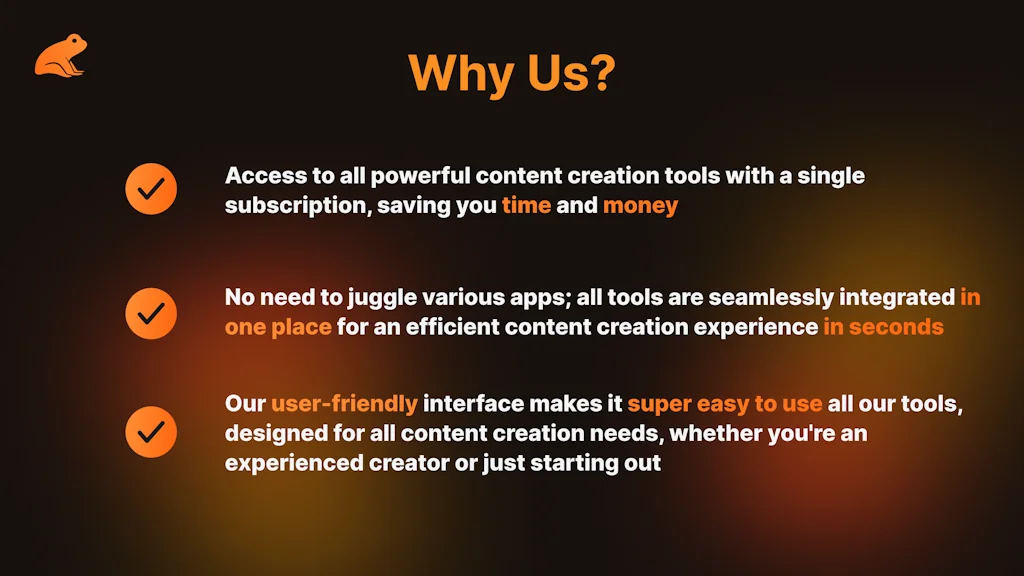 Why Us?

Access to all powerful content creation tools with a single subscription, saving you time and money

No need to juggle various apps; all tools are seamlessly integrated in one place for an efficient content creation experience in seconds

Our user-friendly interface makes it super easy to use all our tools, designed for all content creation needs, whether you're an experienced creator or just starting out